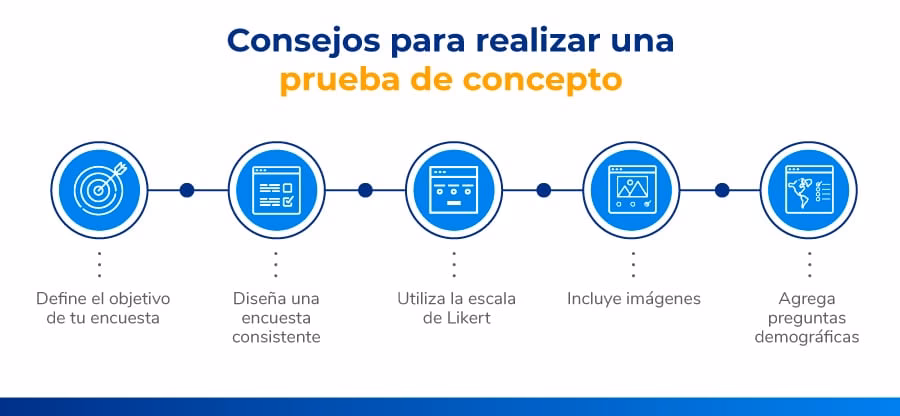 Consejos para realizar una prueba de concepto

Define el objetivo de tu encuesta

Diseña una encuesta consistente

Utiliza la escala de Likert

Incluye imágenes

Agrega preguntas demográficas